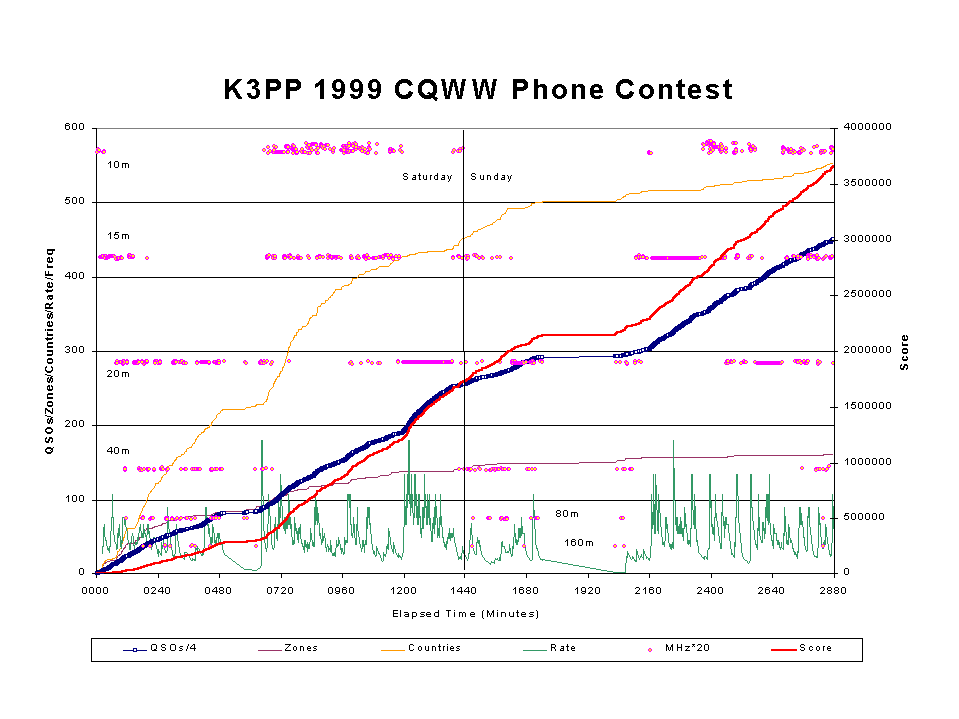 K3PP 1999 CQWW Phone Contest

QSOs/Zones/Countries/Rate/Freq

600
500
400
300
200
100
0

10m
15m
20m
40m
80m
160m

Saturday
Sunday

4000000
3500000
3000000
2500000
2000000
1500000
1000000
500000
0

Score

0000 0240 0480 0720 0960 1200 1440 1680 1920 2160 2400 2640 2880

Elapsed Time (Minutes)

QSOs/4
Zones
Countries
Rate
MHz*20
Score